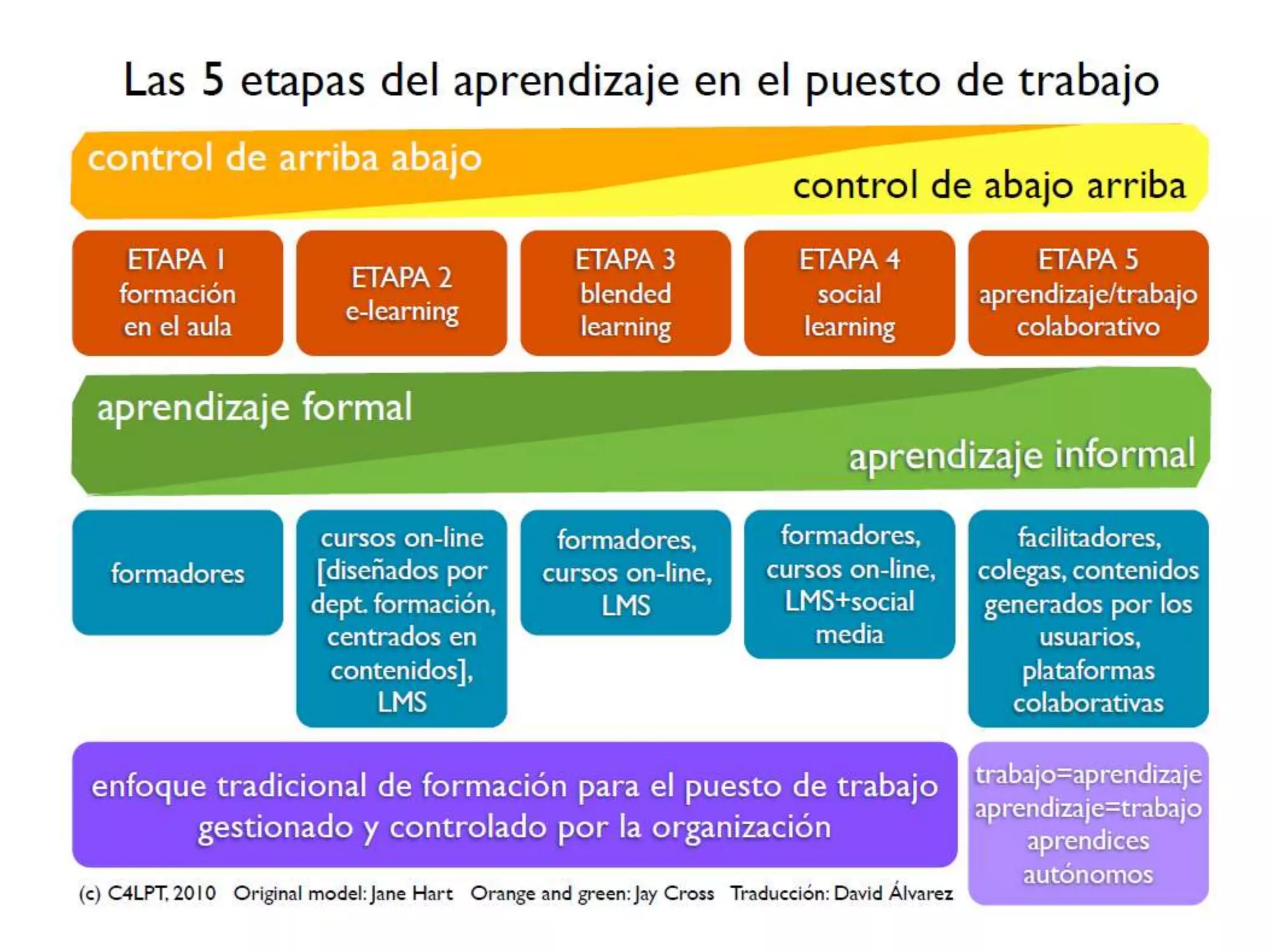 Las 5 etapas del aprendizaje en el puesto de trabajo

control de arriba abajo

control de abajo arriba

ETAPA 1
formación
en el aula

ETAPA 2
e-learning

ETAPA 3
blended
learning

ETAPA 4
social
learning

ETAPA 5
aprendizaje/trabajo
colaborativo

aprendizaje formal

aprendizaje informal

formadores

cursos on-line [diseñados por dept. formación, centrados en contenidos], LMS

formadores, cursos on-line, LMS

formadores, cursos on-line, LMS+social media

facilitadores, colegas, contenidos generados por los usuarios, plataformas colaborativas

enfoque tradicional de formación para el puesto de trabajo gestionado y controlado por la organización

trabajo=aprendizaje
aprendizaje=trabajo
aprendices autónomos

(c) C4LPT, 2010 Original model: Jane Hart Orange and green: Jay Cross Traducción: David Álvarez